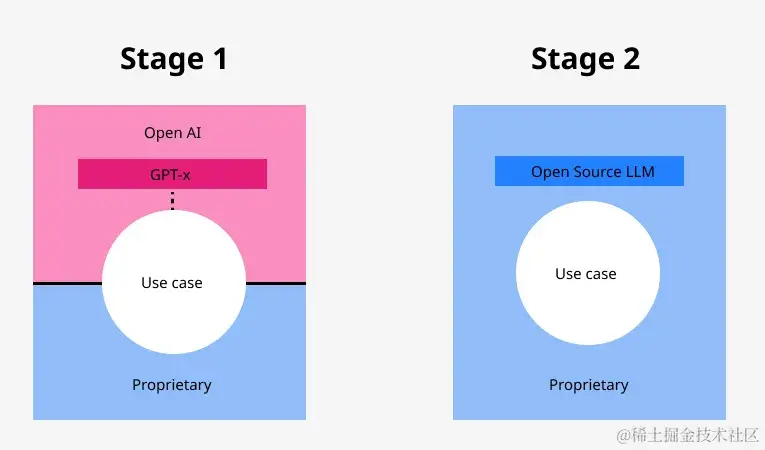 Stage 1

Open AI

GPT-x

Use case

Proprietary

Stage 2

Open Source LLM

Use case

Proprietary

@稀土掘金技术社区